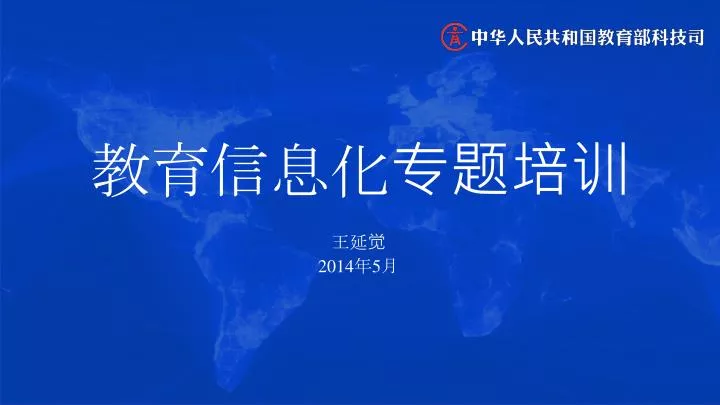 中华人民共和国教育部科技司

教育信息化专题培训

王延觉
2014年5月